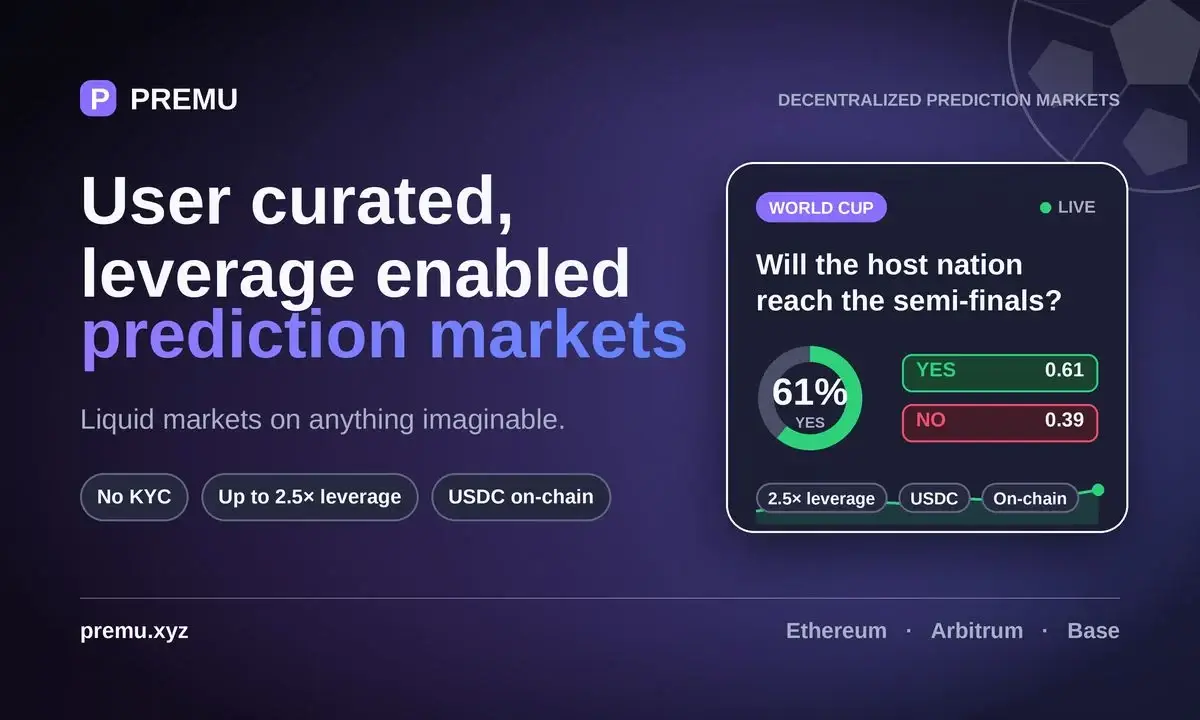 P PREMU

DECENTRALIZED PREDICTION MARKETS

User curated, leverage enabled prediction markets

Liquid markets on anything imaginable.

No KYC
Up to 2.5× leverage
USDC on-chain

WORLD CUP
LIVE

Will the host nation reach the semi-finals?

61%
YES

YES 0.61
NO 0.39

2.5× leverage
USDC
On-chain

premu.xyz

Ethereum · Arbitrum · Base